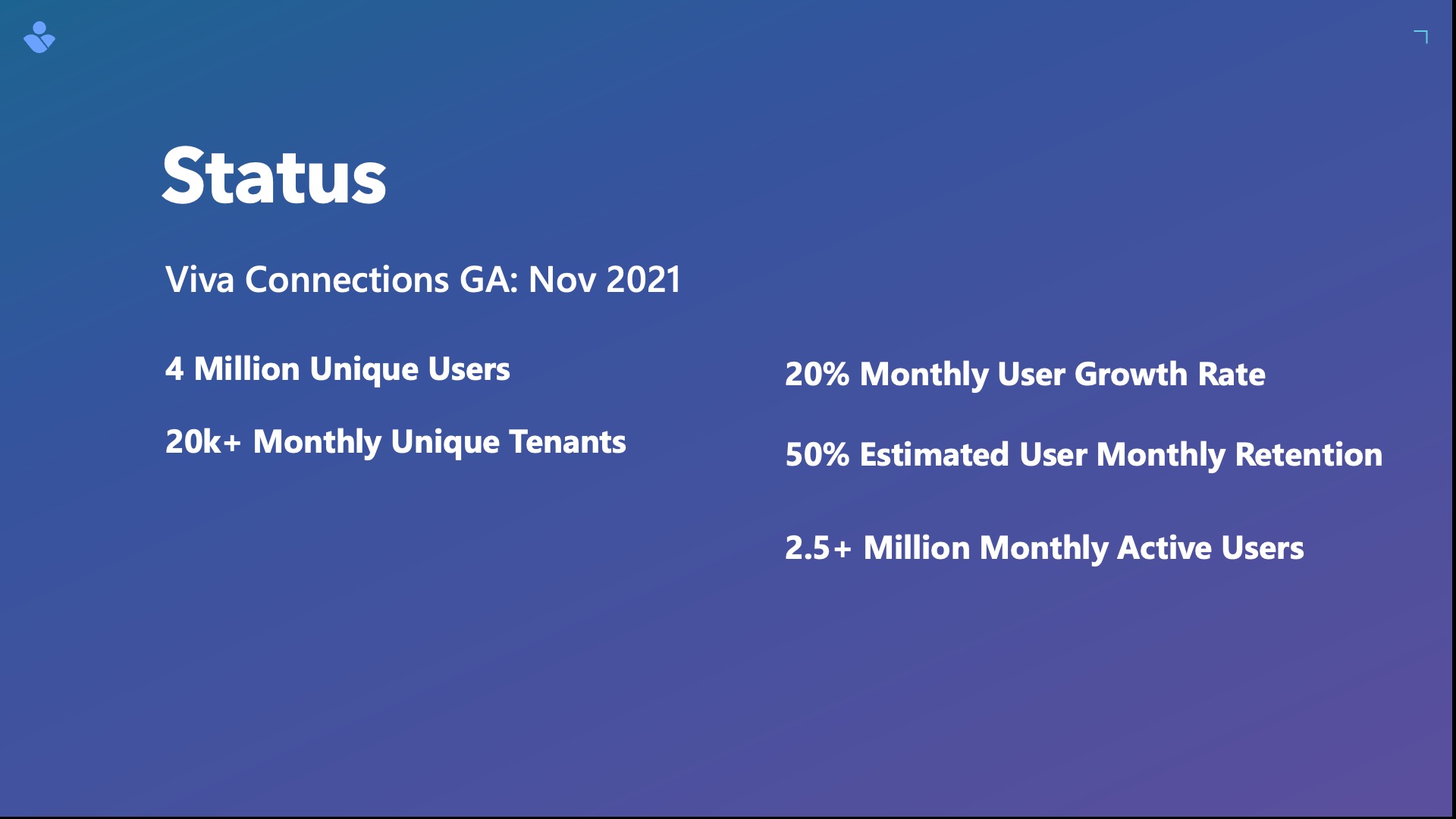 Status

Viva Connections GA: Nov 2021

4 Million Unique Users

20k+ Monthly Unique Tenants

20% Monthly User Growth Rate

50% Estimated User Monthly Retention

2.5+ Million Monthly Active Users